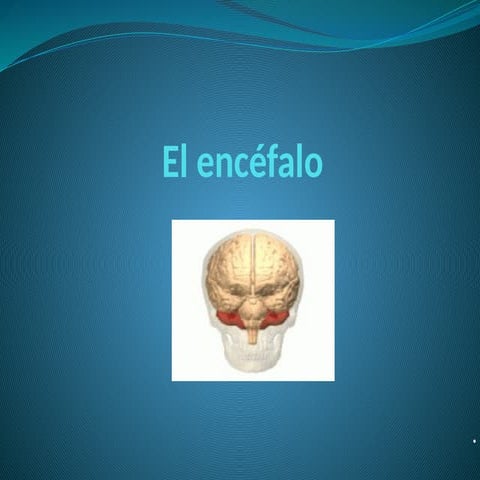 El encéfalo